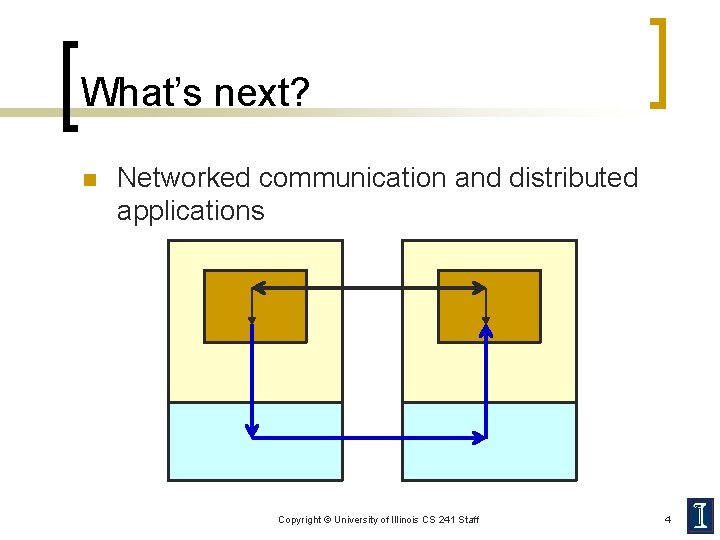 What's next?

Networked communication and distributed applications

Copyright © University of Illinois CS 241 Staff

4